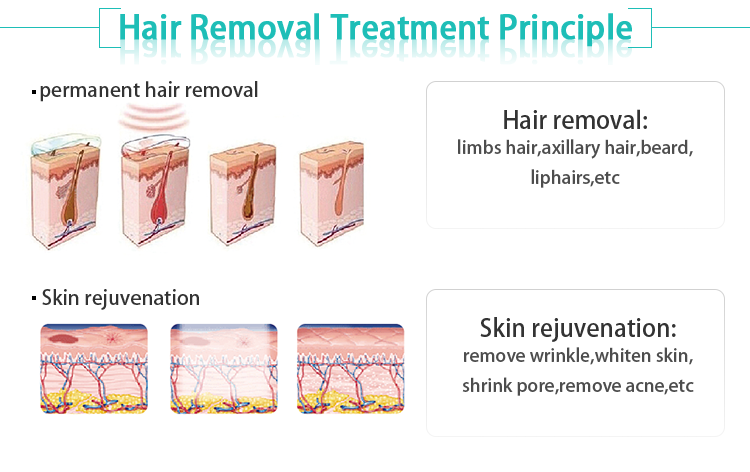 Hair Removal Treatment Principle

▪ permanent hair removal

Hair removal:
limbs hair,axillary hair,beard, liphairs,etc

▪ Skin rejuvenation

Skin rejuvenation:
remove wrinkle,whiten skin, shrink pore,remove acne,etc